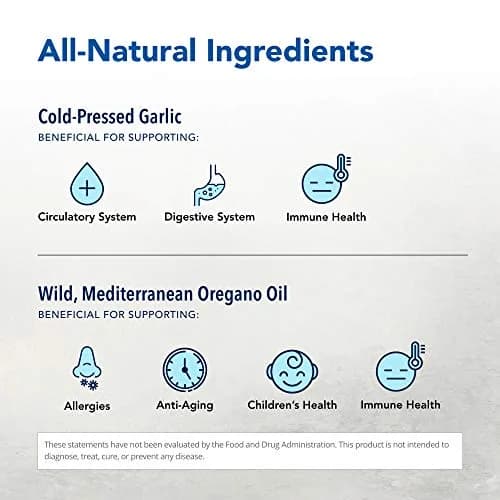 All-Natural Ingredients

Cold-Pressed Garlic
BENEFICIAL FOR SUPPORTING:

Circulatory System

Digestive System

Immune Health

Wild, Mediterranean Oregano Oil
BENEFICIAL FOR SUPPORTING:

Allergies

Anti-Aging

Children's Health

Immune Health

These statements have not been evaluated by the Food and Drug Administration. This product is not intended to diagnose, treat, cure, or prevent any disease.